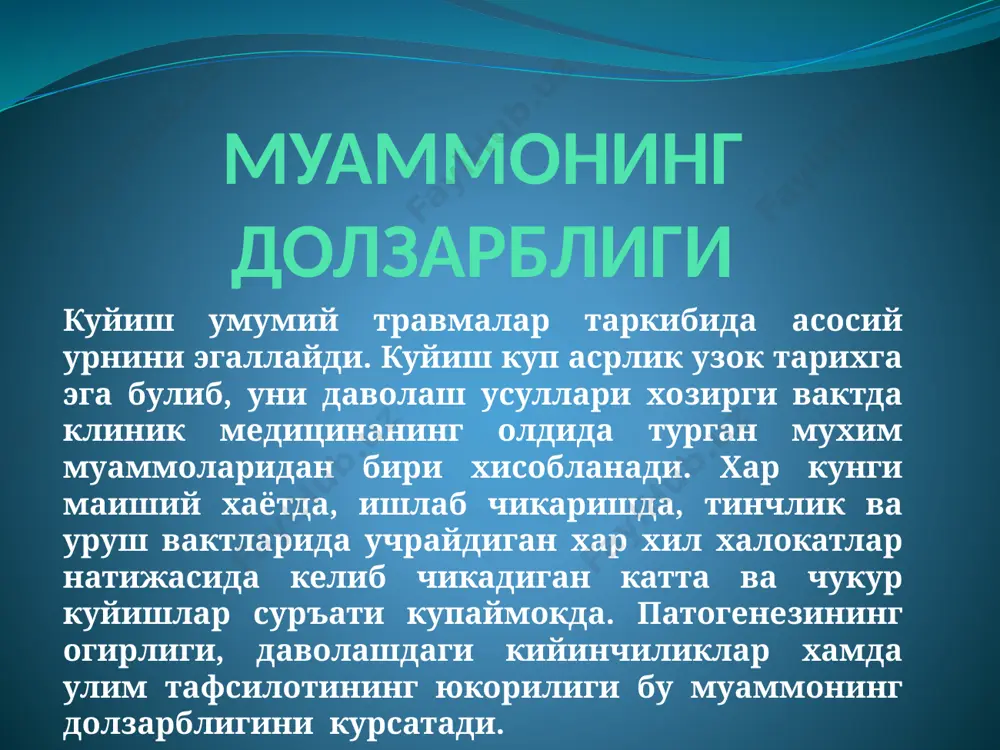 МУАММОНИНГ ДОЛЗАРБЛИГИ

Куйиш умумий травмалар таркибида асосий урнини эгаллайди. Куйиш куп асрлик узок тарихга эга булиб, уни даволаш усуллари хозирги вактда клиник медицинанинг олдида турган мухим муаммоларидан бири хисобланади. Хар кунги маиший хаётда, ишлаб чикаришда, тинчлик ва уруш вактларида учрайдиган хар хил халокатлар натижасида келиб чикадиган катта ва чукур куйишлар суръати купаймокда. Патогенезининг огирлиги, даволашдаги кийинчиликлар хамда улим тафсилотининг юкорилиги бу муаммонинг долзарблигини курсатади.